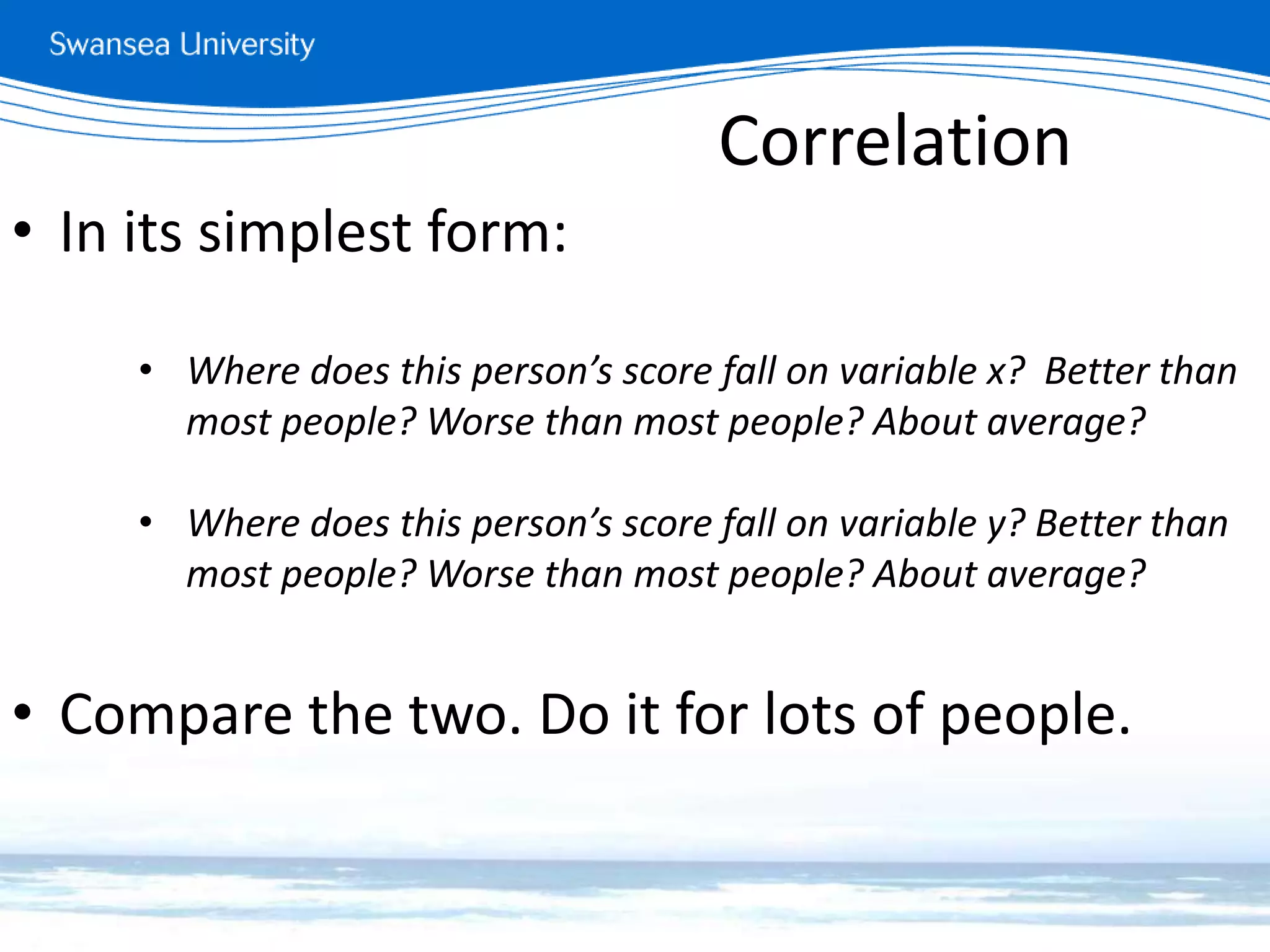 Swansea University

Correlation

• In its simplest form:

• Where does this person's score fall on variable x?  Better than most people? Worse than most people? About average?

• Where does this person's score fall on variable y? Better than most people? Worse than most people? About average?

• Compare the two. Do it for lots of people.